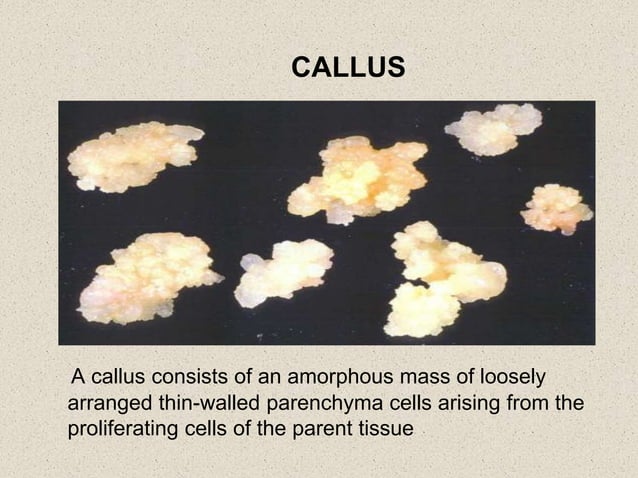 CALLUS

A callus consists of an amorphous mass of loosely arranged thin-walled parenchyma cells arising from the proliferating cells of the parent tissue